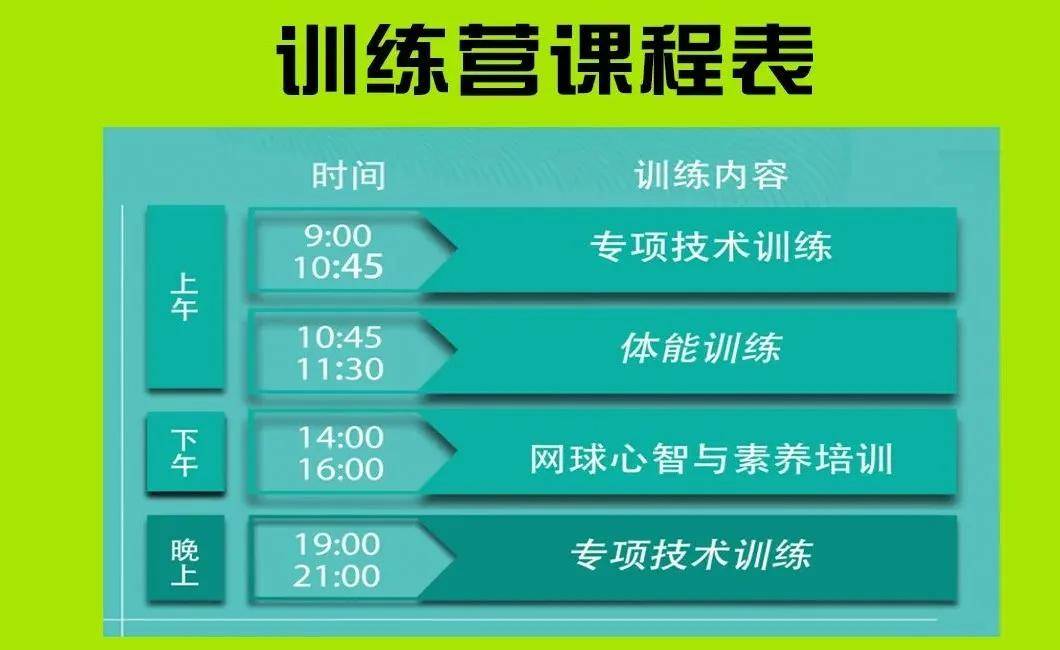 训练营课程表

| | 时间 | 训练内容 |
|---|---|---|
| 上午 | 9:00 10:45 | 专项技术训练 |
| 上午 | 10:45 11:30 | 体能训练 |
| 下午 | 14:00 16:00 | 网球心智与素养培训 |
| 晚上 | 19:00 21:00 | 专项技术训练 |